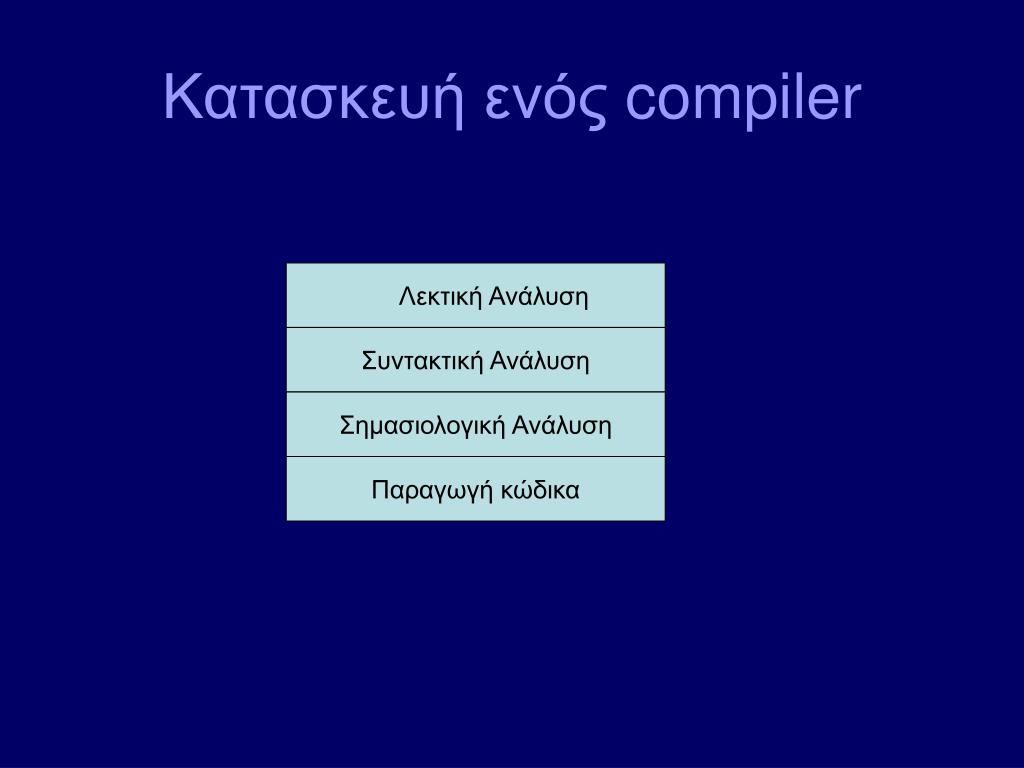 Κατασκευή ενός compiler

Λεκτική Ανάλυση

Συντακτική Ανάλυση

Σημασιολογική Ανάλυση

Παραγωγή κώδικα